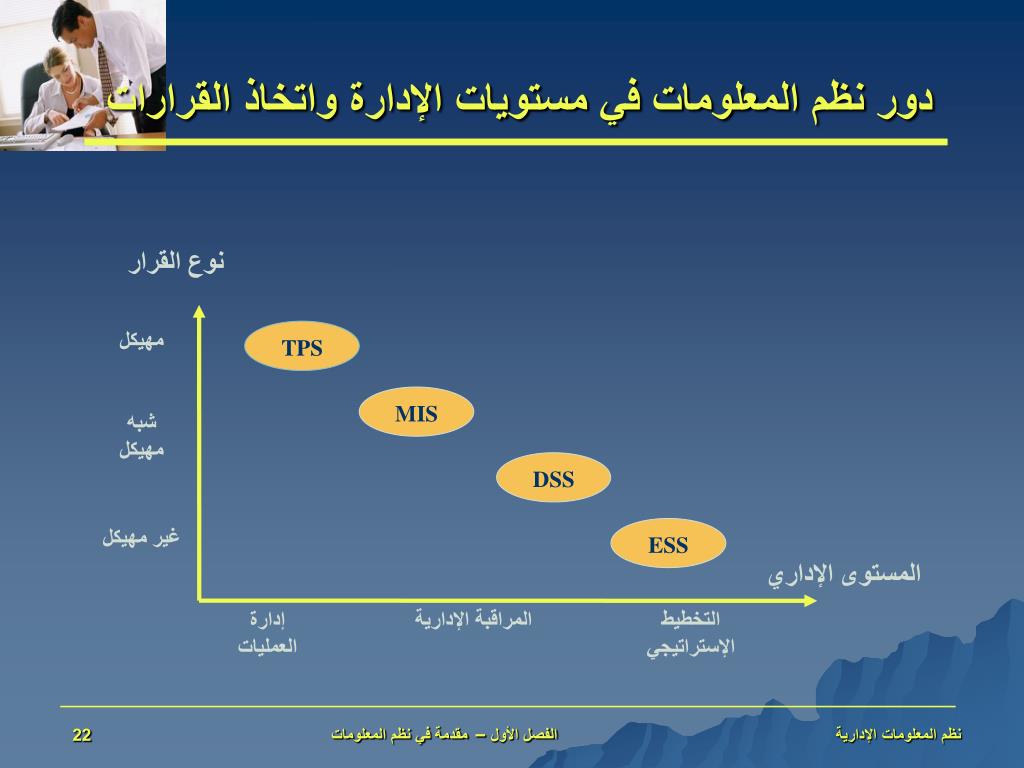 دور نظم المعلومات في مستويات الإدارة واتخاذ القرارات

نوع القرار

مهيكل

شبه مهيكل

غير مهيكل

TPS

MIS

DSS

ESS

المستوى الإداري

إدارة العمليات

المراقبة الإدارية

التخطيط الإستراتيجي

نظم المعلومات الإدارية

الفصل الأول – مقدمة في نظم المعلومات

22